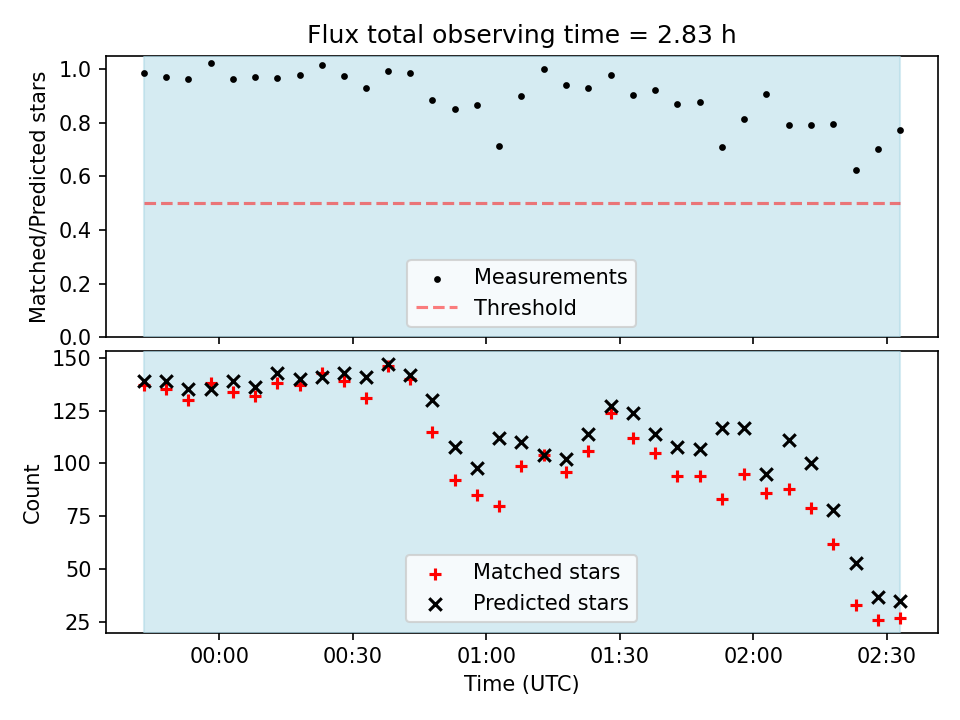 Flux total observing time = 2.83 h

Matched/Predicted stars

1.0
0.8
0.6
0.4
0.2
0.0

Measurements
Threshold

Count

150
125
100
75
50
25

Matched stars
Predicted stars

00:00
00:30
01:00
01:30
02:00
02:30

Time (UTC)